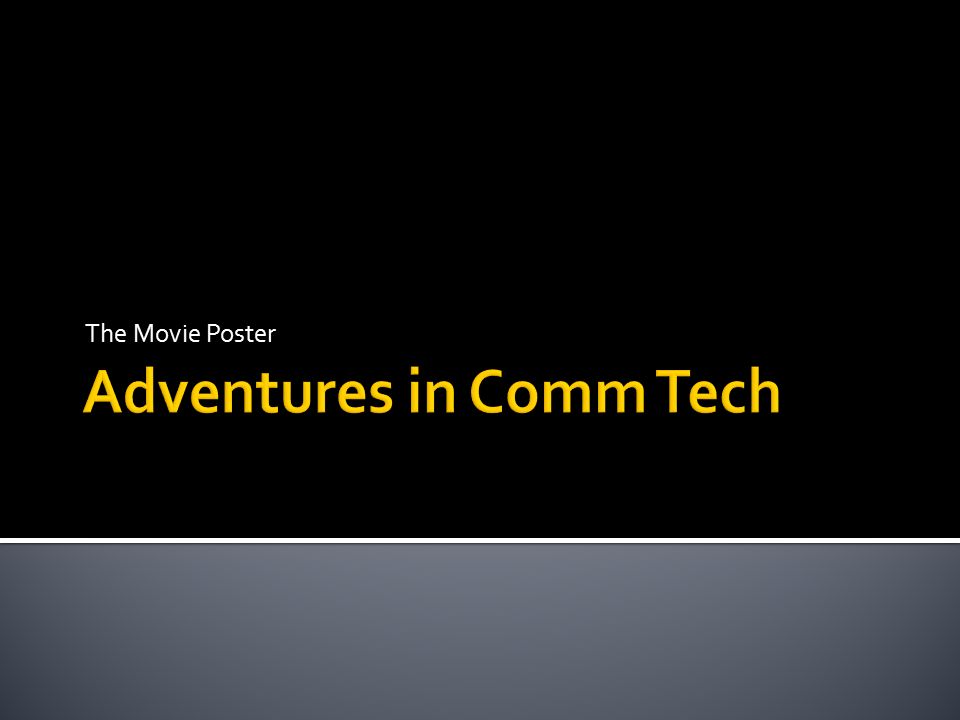 The Movie Poster

Adventures in Comm Tech